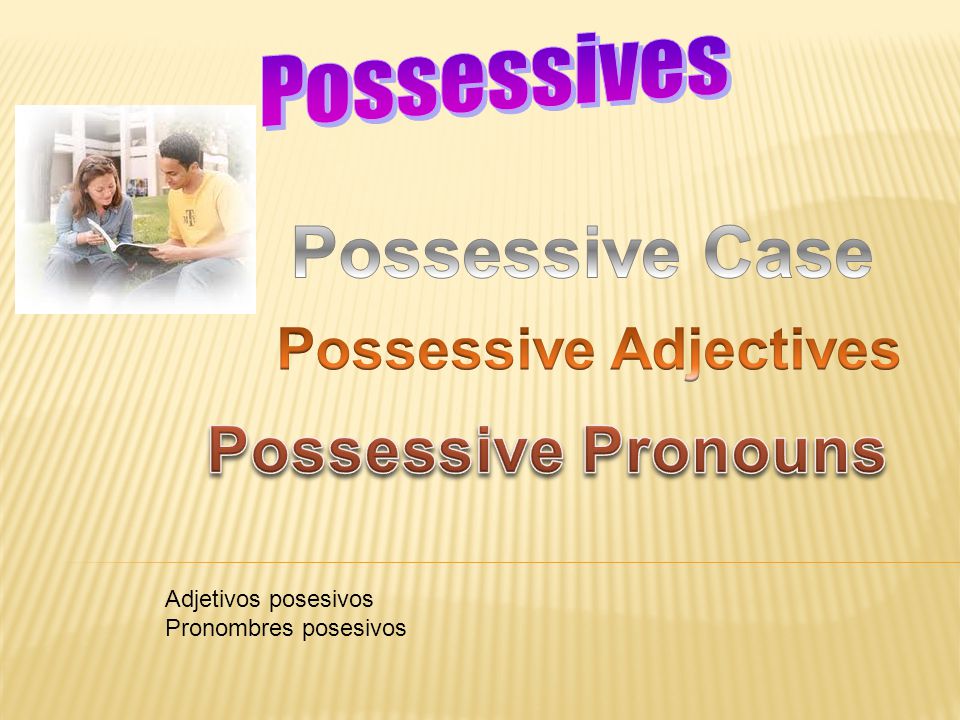 Possessives

Possessive Case

Possessive Adjectives

Possessive Pronouns

Adjetivos posesivos
Pronombres posesivos